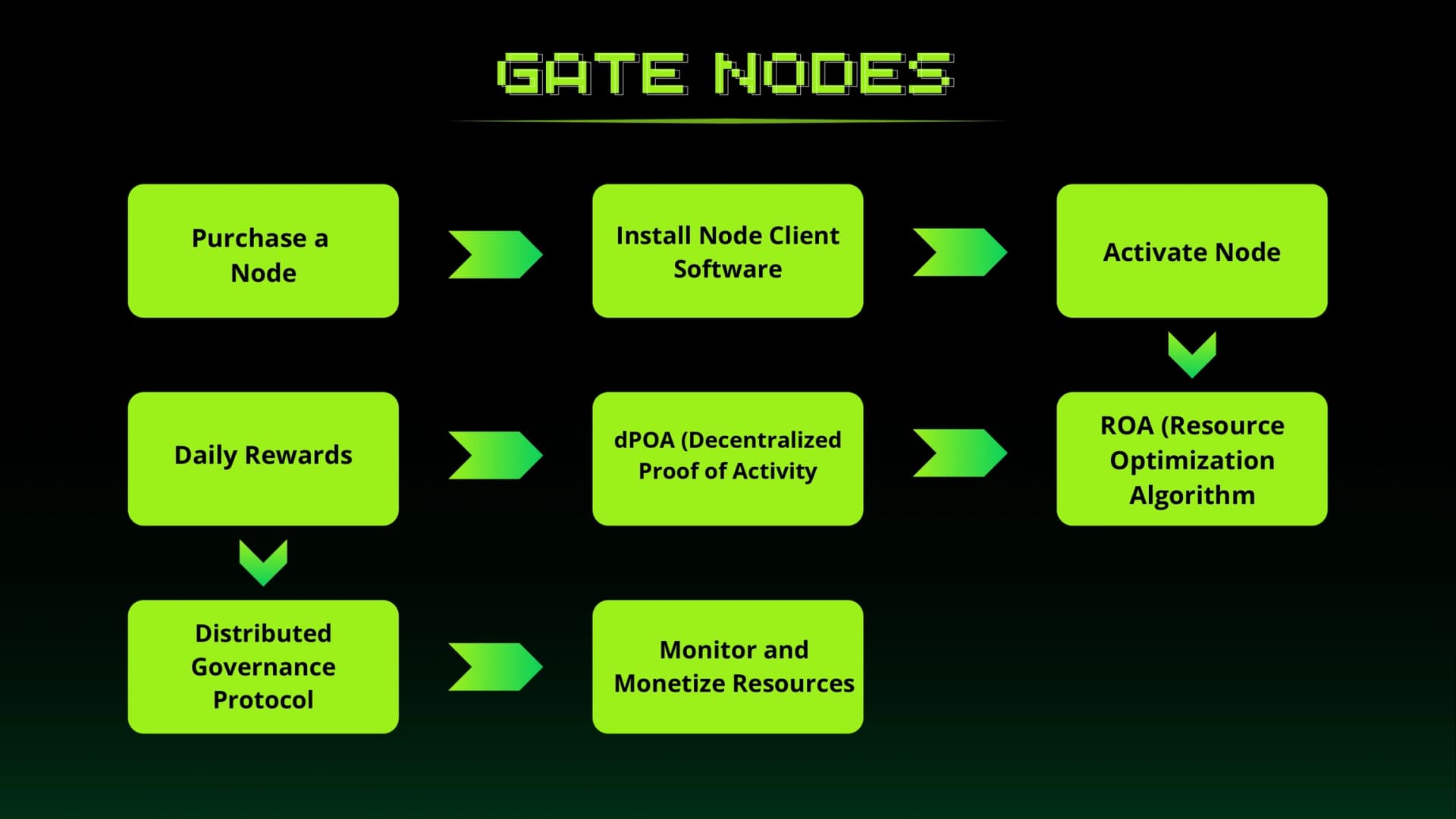 GATE NODES

Purchase a Node

Install Node Client Software

Activate Node

Daily Rewards

dPOA (Decentralized Proof of Activity

ROA (Resource Optimization Algorithm

Distributed Governance Protocol

Monitor and Monetize Resources